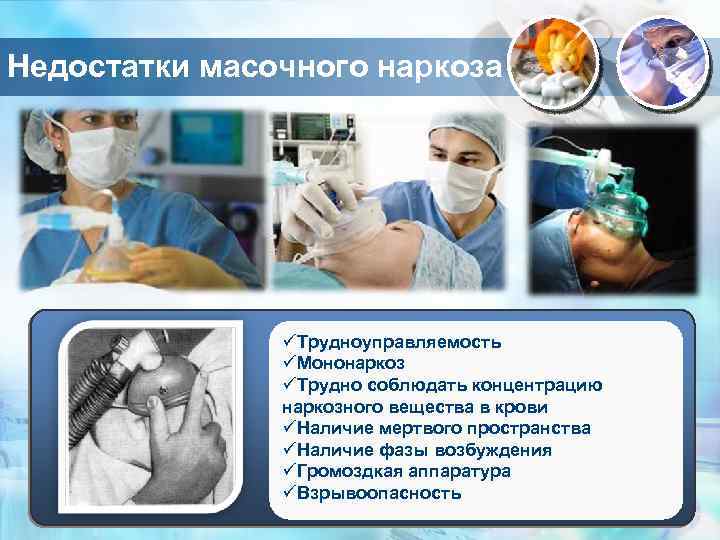 Недостатки масочного наркоза

✓Трудноуправляемость
✓Мононаркоз
✓Трудно соблюдать концентрацию наркозного вещества в крови
✓Наличие мертвого пространства
✓Наличие фазы возбуждения
✓Громоздкая аппаратура
✓Взрывоопасность